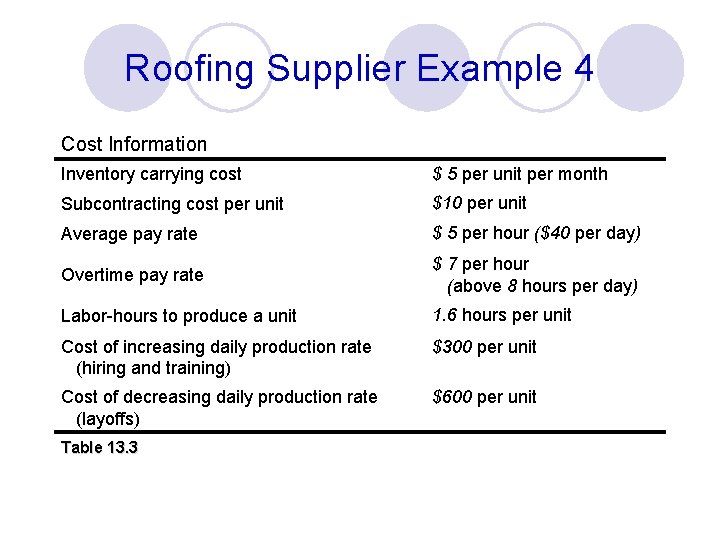 Roofing Supplier Example 4

| Cost Information | |
|---|---|
| Inventory carrying cost | \$ 5 per unit per month |
| Subcontracting cost per unit | \$10 per unit |
| Average pay rate | \$ 5 per hour (\$40 per day) |
| Overtime pay rate | \$ 7 per hour (above 8 hours per day) |
| Labor-hours to produce a unit | 1.6 hours per unit |
| Cost of increasing daily production rate (hiring and training) | \$300 per unit |
| Cost of decreasing daily production rate (layoffs) | \$600 per unit |

Table 13.3